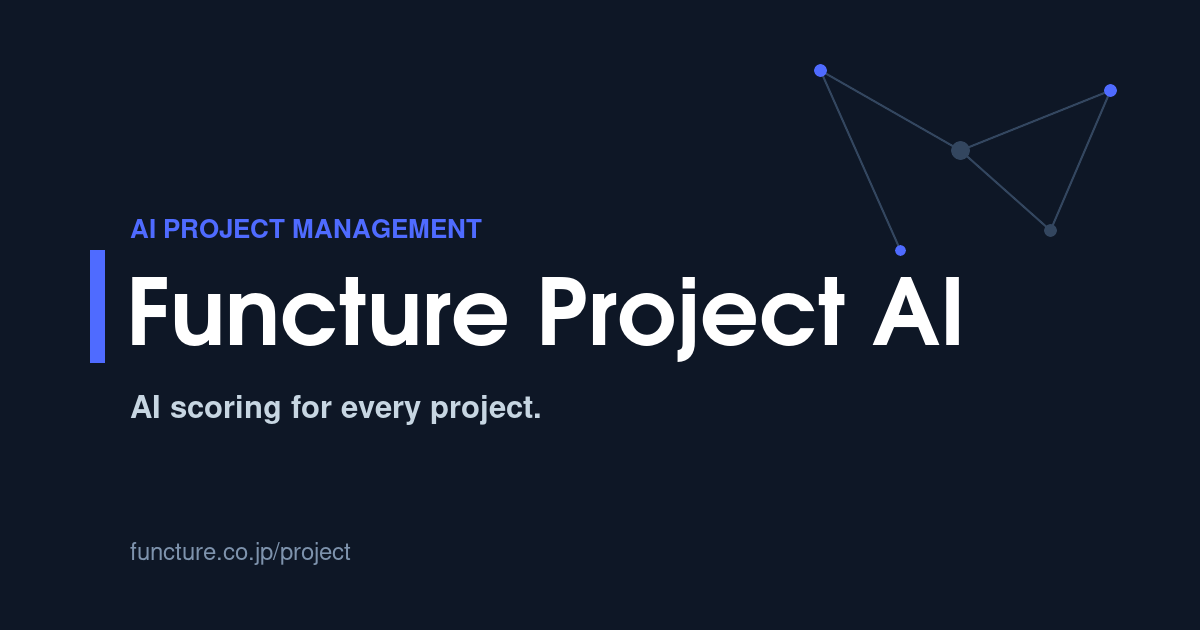 AI PROJECT MANAGEMENT

Functure Project AI

AI scoring for every project.

functure.co.jp/project